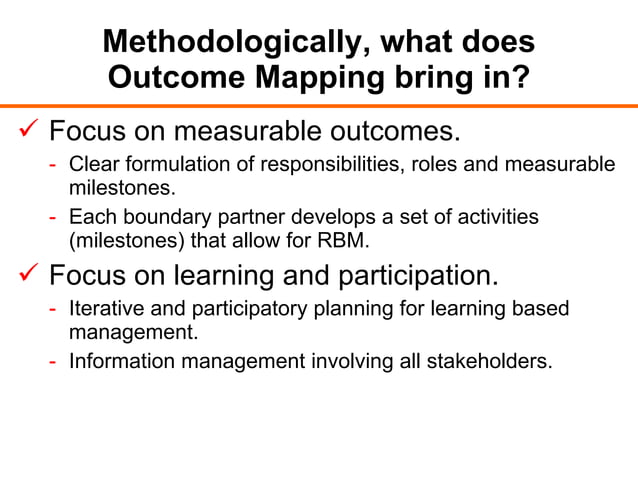 Methodologically, what does Outcome Mapping bring in?

✓ Focus on measurable outcomes.
- Clear formulation of responsibilities, roles and measurable milestones.
- Each boundary partner develops a set of activities (milestones) that allow for RBM.

✓ Focus on learning and participation.
- Iterative and participatory planning for learning based management.
- Information management involving all stakeholders.